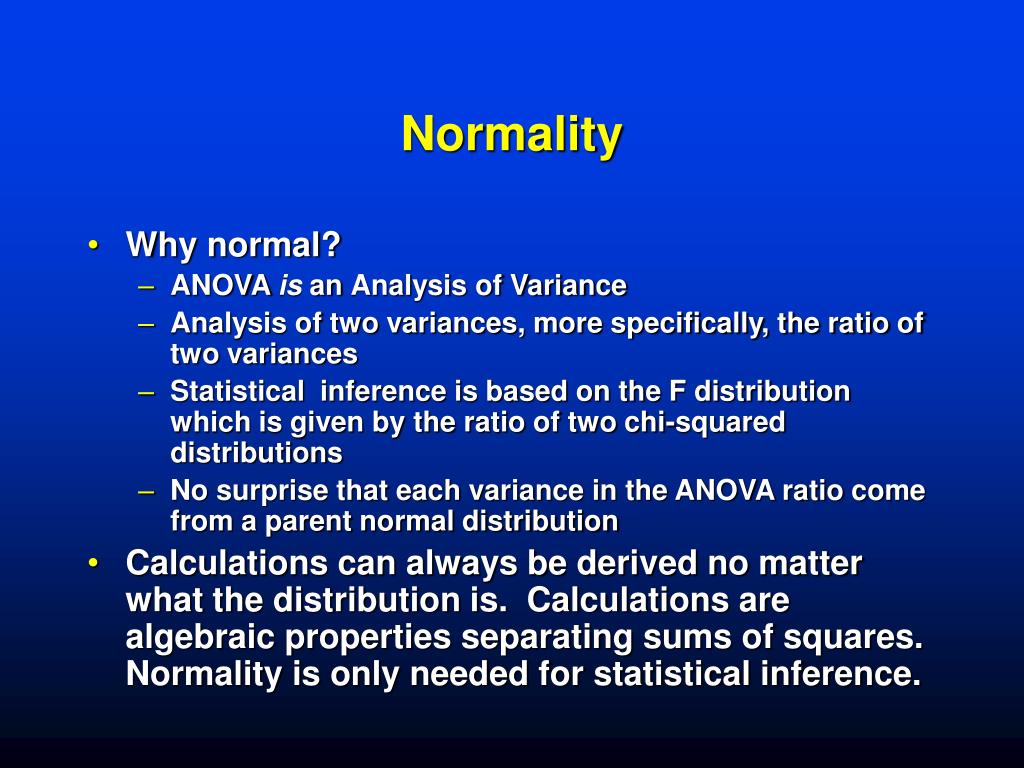 Normality

• Why normal?
– ANOVA is an Analysis of Variance
– Analysis of two variances, more specifically, the ratio of two variances
– Statistical inference is based on the F distribution which is given by the ratio of two chi-squared distributions
– No surprise that each variance in the ANOVA ratio come from a parent normal distribution
• Calculations can always be derived no matter what the distribution is. Calculations are algebraic properties separating sums of squares. Normality is only needed for statistical inference.